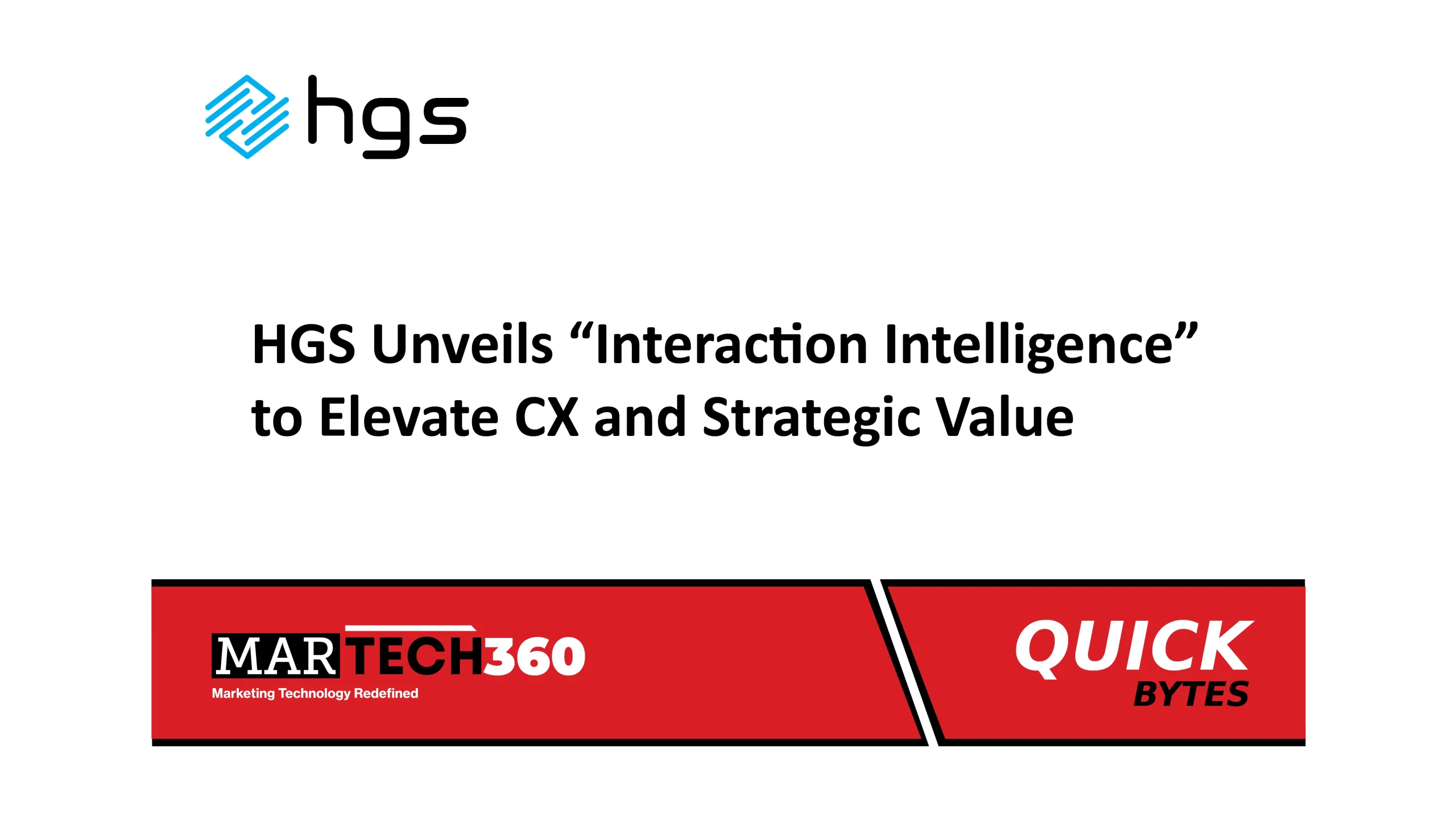 hgs

HGS Unveils “Interaction Intelligence” to Elevate CX and Strategic Value

MARTECH360
Marketing Technology Redefined

QUICK
BYTES